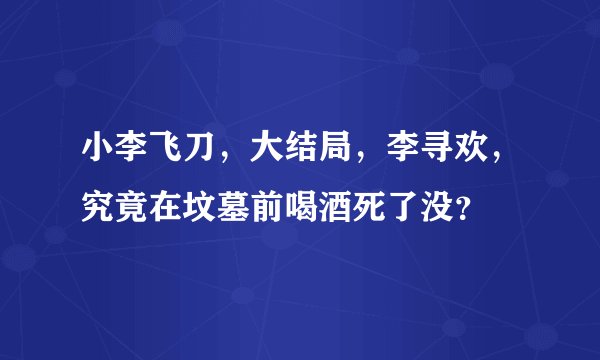 小李飞刀，大结局，李寻欢，究竟在坟墓前喝酒死了没?